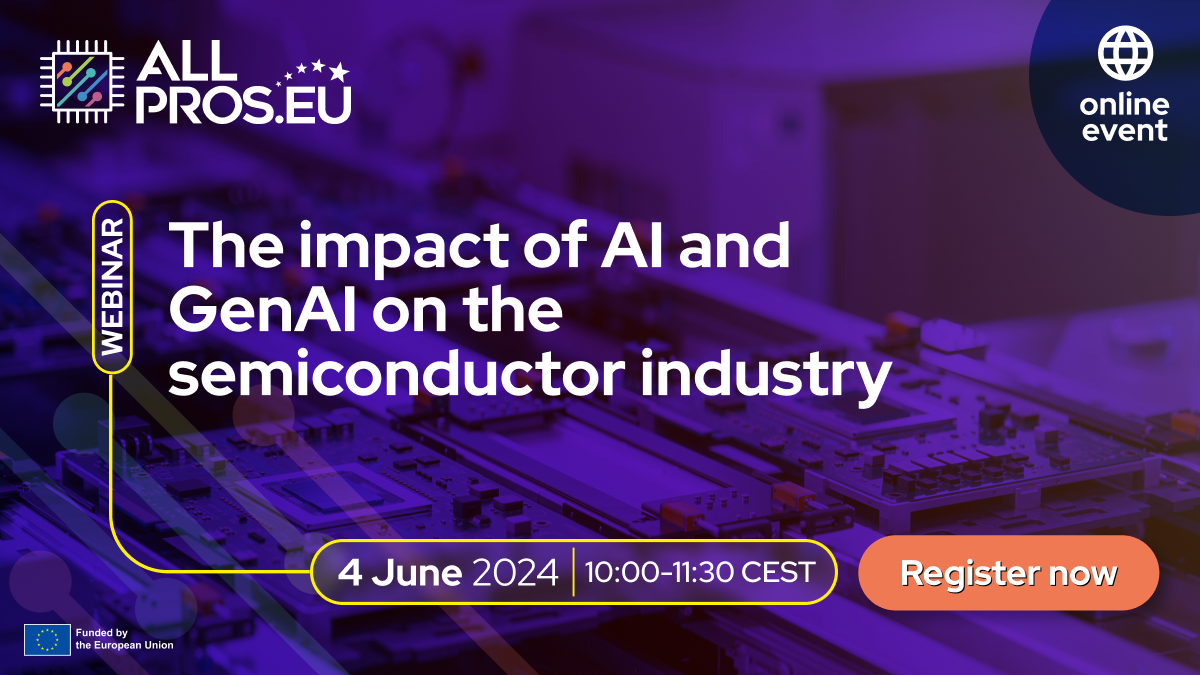 ALL PROS.EU

online event

WEBINAR

The impact of AI and GenAI on the semiconductor industry

4 June 2024 | 10:00-11:30 CEST

Register now

Funded by the European Union